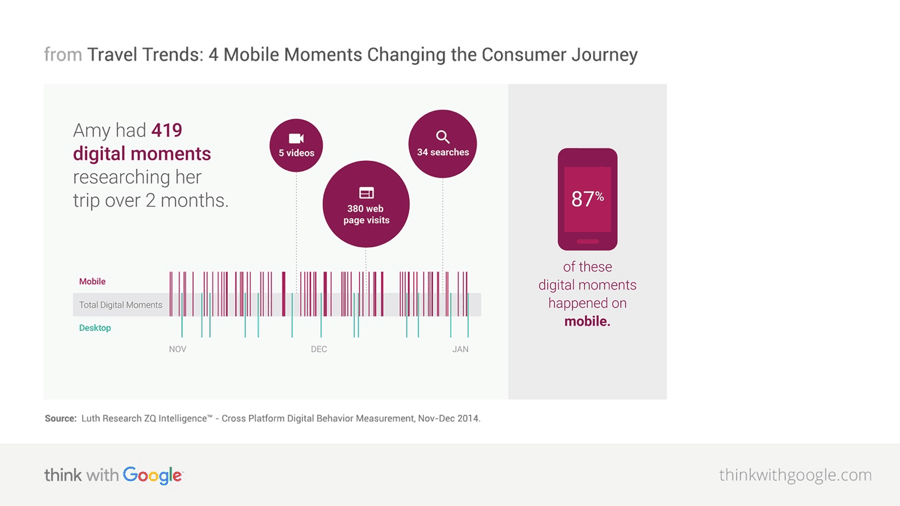 from Travel Trends: 4 Mobile Moments Changing the Consumer Journey

Amy had 419 digital moments researching her trip over 2 months.

5 videos

380 web page visits

34 searches

Mobile

Total Digital Moments

Desktop

NOV

DEC

JAN

87%

of these digital moments happened on mobile.

Source: Luth Research ZQ Intelligence™ - Cross Platform Digital Behavior Measurement, Nov-Dec 2014.

think with Google

thinkwithgoogle.com